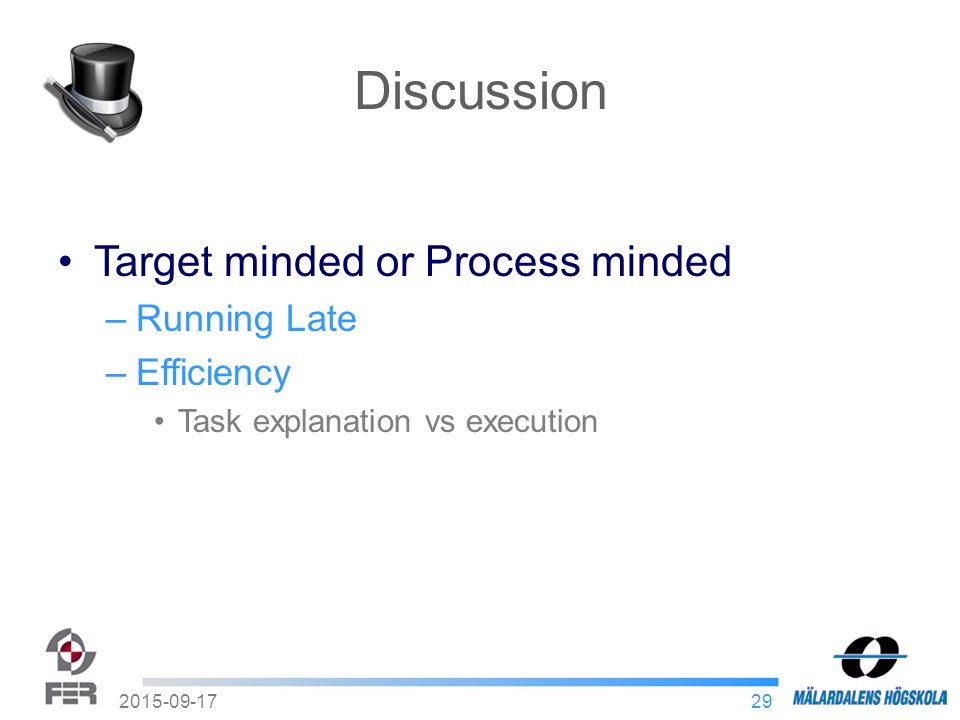 Discussion

• Target minded or Process minded
– Running Late
– Efficiency
• Task explanation vs execution

FER
2015-09-17
29
MÄLARDALENS HÖGSKOLA